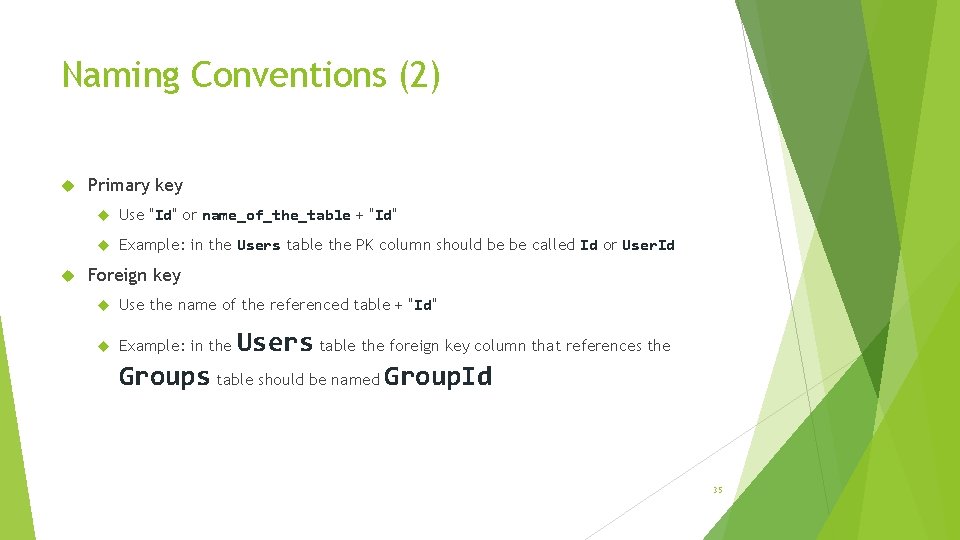 Naming Conventions (2)

Primary key

Use "Id" or name_of_the_table + "Id"

Example: in the Users table the PK column should be be called Id or UserId

Foreign key

Use the name of the referenced table + "Id"

Example: in the Users table the foreign key column that references the Groups table should be named GroupId

35